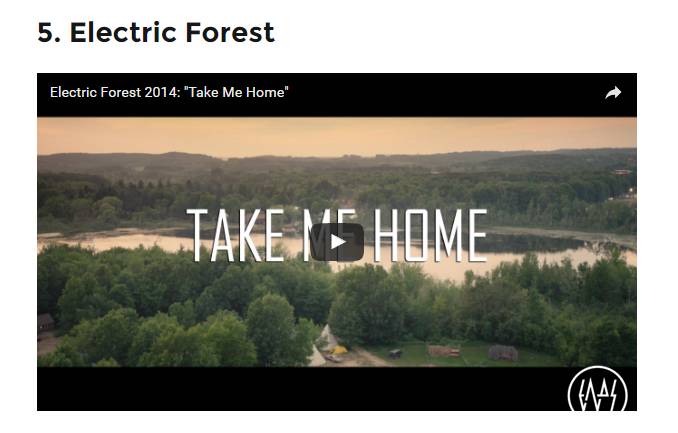 5. Electric Forest

Electric Forest 2014: "Take Me Home"

TAKE ME HOME